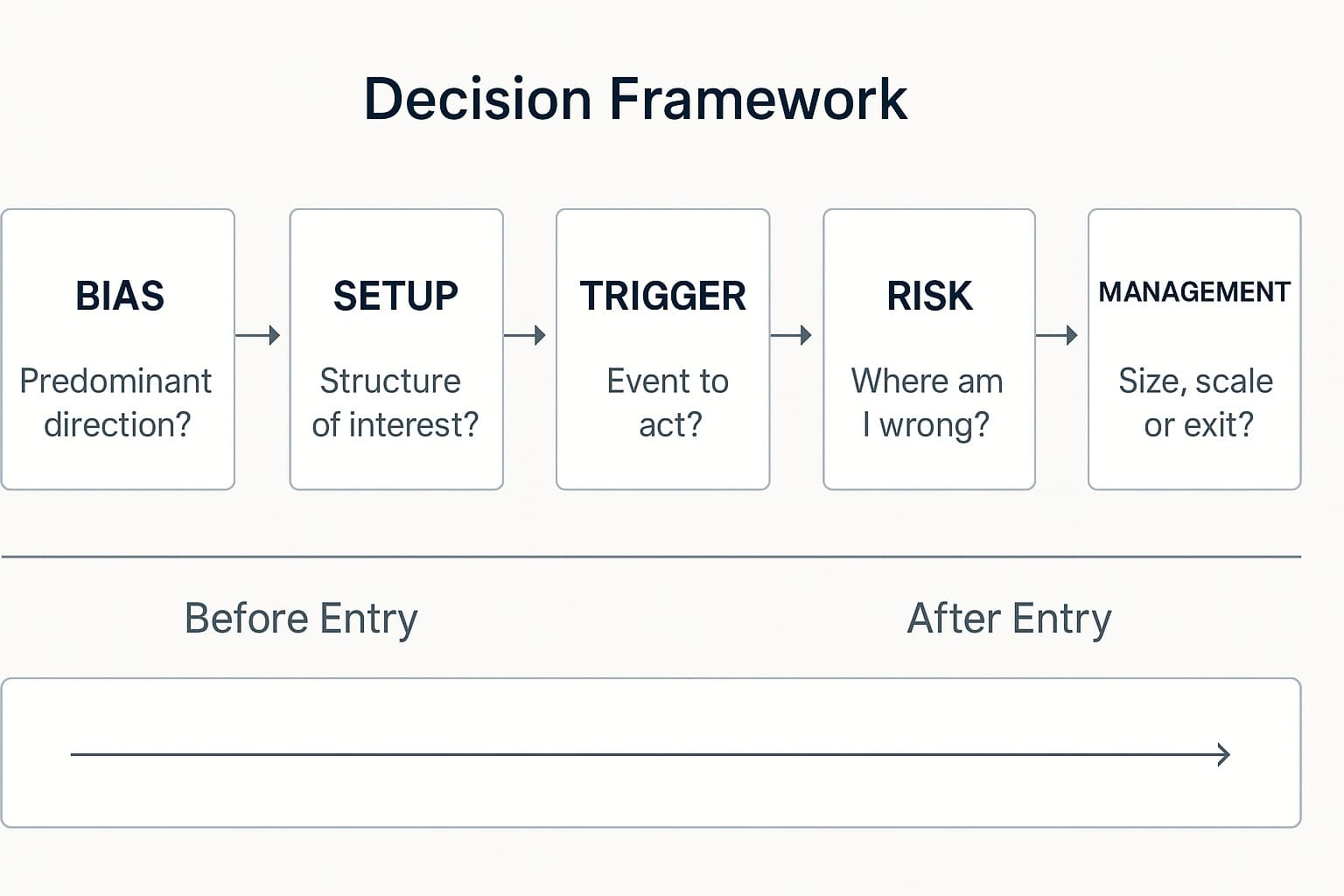 Decision Framework

BIAS

Predominant direction?

SETUP

Structure of interest?

TRIGGER

Event to act?

RISK

Where am I wrong?

MANAGEMENT

Size, scale or exit?

Before Entry

After Entry